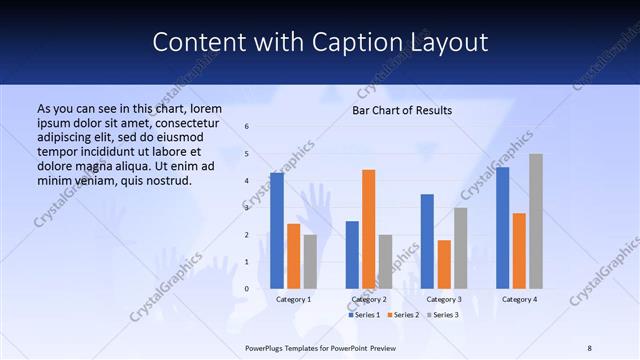 Content with Caption Layout

As you can see in this chart, lorem ipsum dolor sit amet, consectetur adipiscing elit, sed do eiusmod tempor incididunt ut labore et dolore magna aliqua. Ut enim ad minim veniam, quis nostrud.

Bar Chart of Results

6
5
4
3
2
1
0

Category 1
Category 2
Category 3
Category 4

Series 1  Series 2  Series 3

CrystalGraphics

PowerPlugs Templates for PowerPoint Preview

8